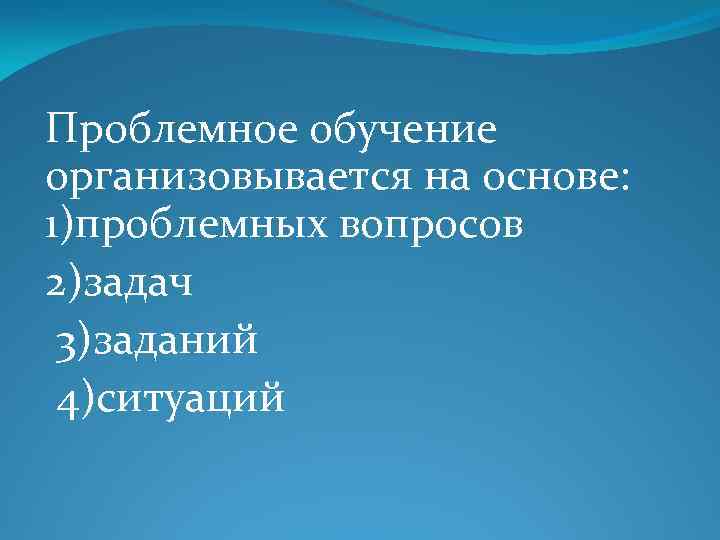 Проблемное обучение организовывается на основе:
1)проблемных вопросов
2)задач
3)заданий
4)ситуаций